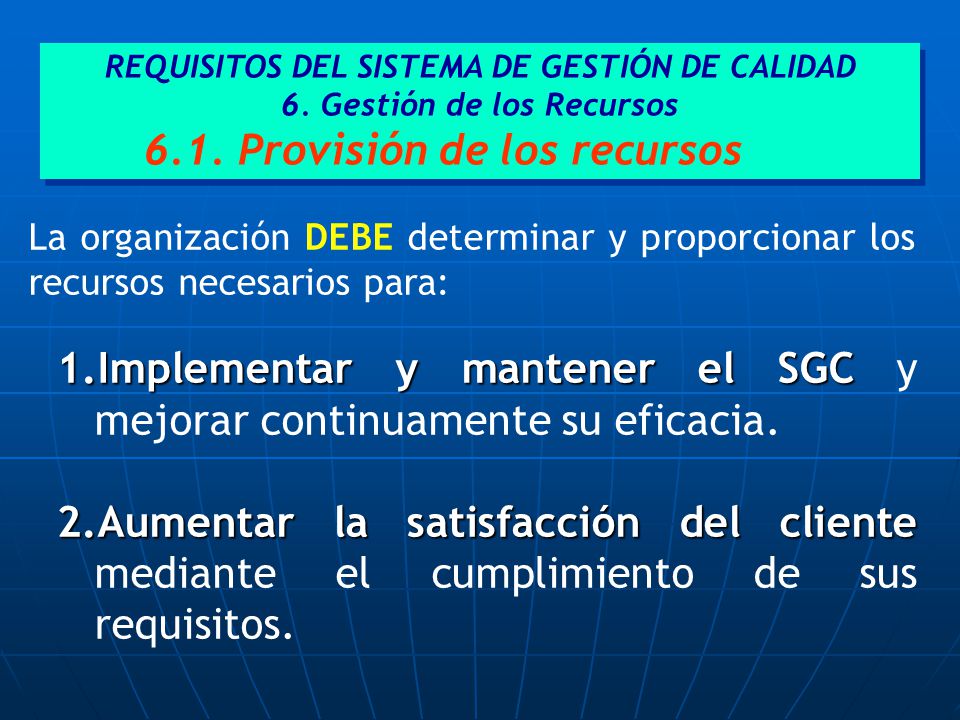 REQUISITOS DEL SISTEMA DE GESTIÓN DE CALIDAD
6. Gestión de los Recursos
6.1. Provisión de los recursos

La organización DEBE determinar y proporcionar los recursos necesarios para:

1.Implementar y mantener el SGC y mejorar continuamente su eficacia.

2.Aumentar la satisfacción del cliente mediante el cumplimiento de sus requisitos.